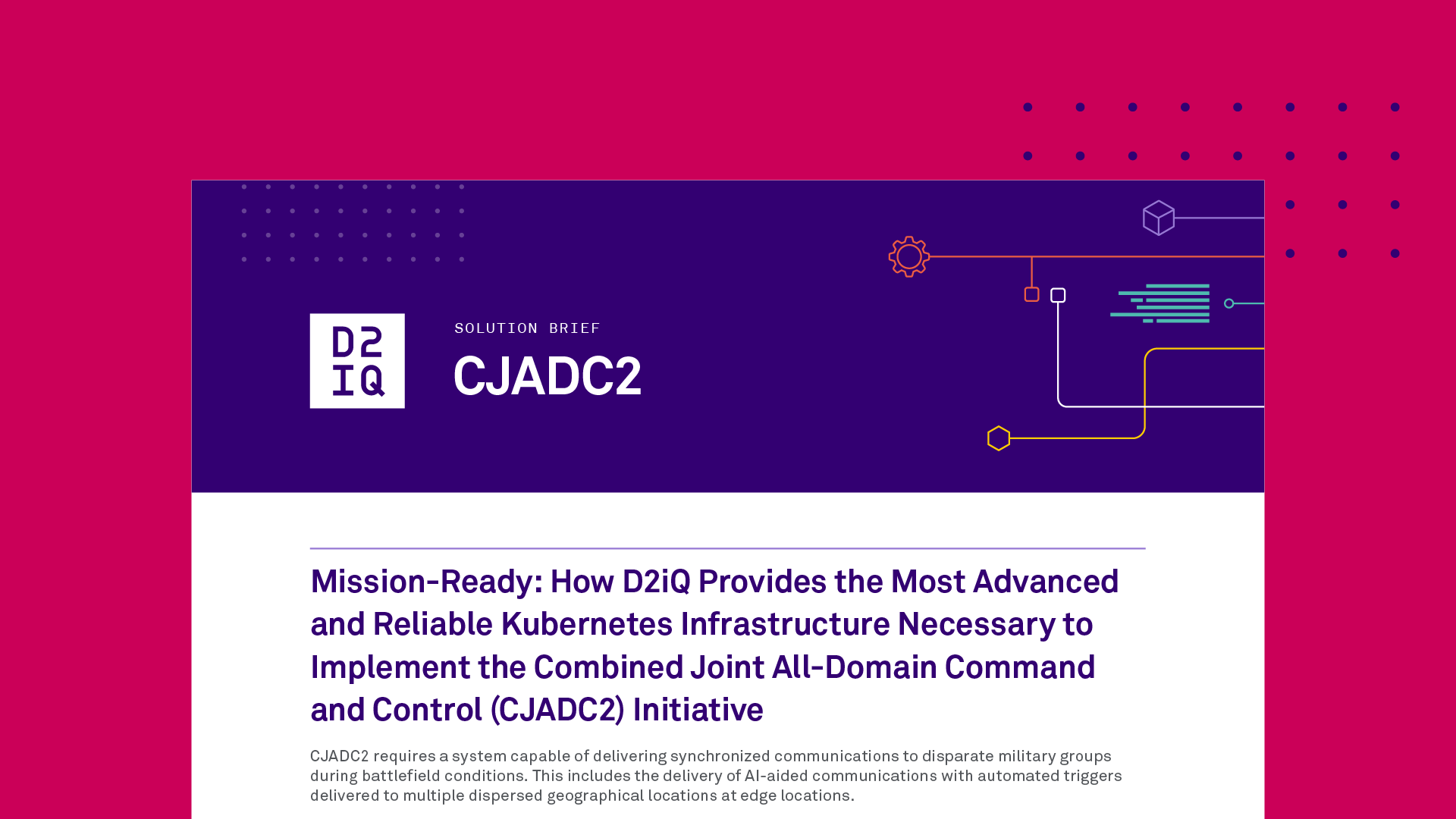 D2
IQ

SOLUTION BRIEF

CJADC2

Mission-Ready: How D2iQ Provides the Most Advanced and Reliable Kubernetes Infrastructure Necessary to Implement the Combined Joint All-Domain Command and Control (CJADC2) Initiative

CJADC2 requires a system capable of delivering synchronized communications to disparate military groups during battlefield conditions. This includes the delivery of AI-aided communications with automated triggers delivered to multiple dispersed geographical locations at edge locations.